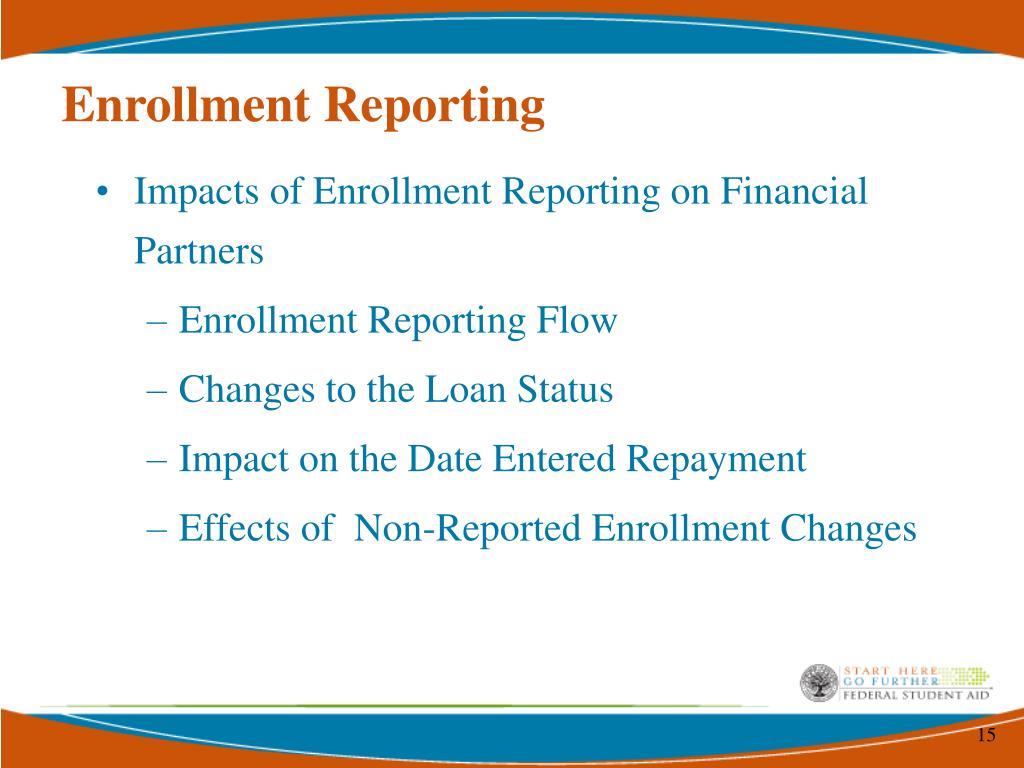 Enrollment Reporting

• Impacts of Enrollment Reporting on Financial Partners

– Enrollment Reporting Flow

– Changes to the Loan Status

– Impact on the Date Entered Repayment

– Effects of Non-Reported Enrollment Changes

START HERE
GO FURTHER
FEDERAL STUDENT AID

15